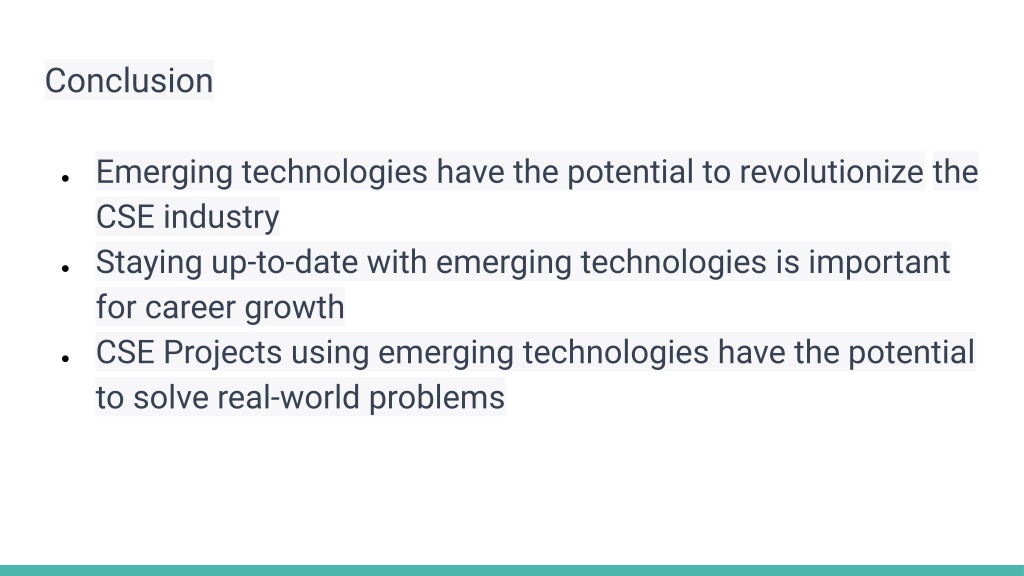 Conclusion

- Emerging technologies have the potential to revolutionize the CSE industry
- Staying up-to-date with emerging technologies is important for career growth
- CSE Projects using emerging technologies have the potential to solve real-world problems